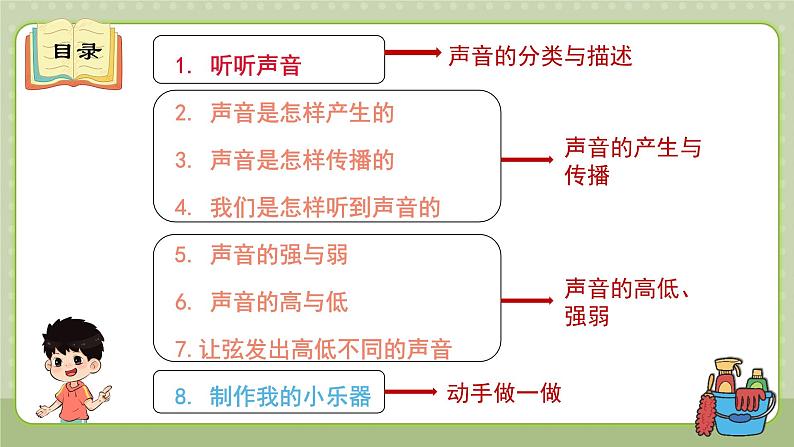 目录

1. 听听声音

声音的分类与描述

2. 声音是怎样产生的

3. 声音是怎样传播的

4. 我们是怎样听到声音的

声音的产生与传播

5. 声音的强与弱

6. 声音的高与低

7. 让弦发出高低不同的声音

声音的高低、强弱

8. 制作我的小乐器

动手做一做